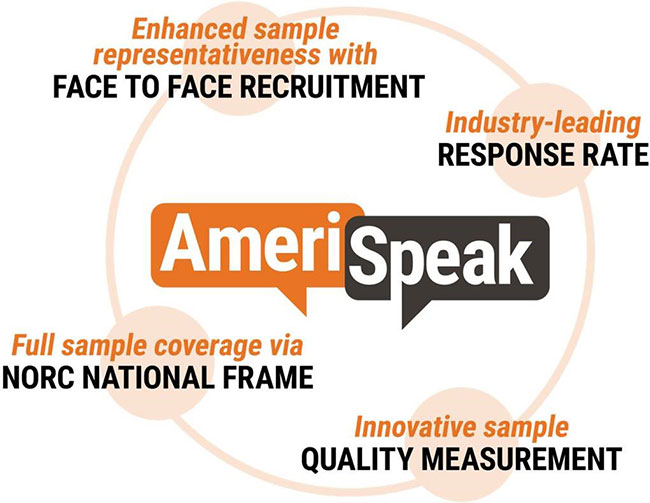 Enhanced sample representativeness with
FACE TO FACE RECRUITMENT

Industry-leading
RESPONSE RATE

AmeriSpeak

Full sample coverage via
NORC NATIONAL FRAME

Innovative sample
QUALITY MEASUREMENT